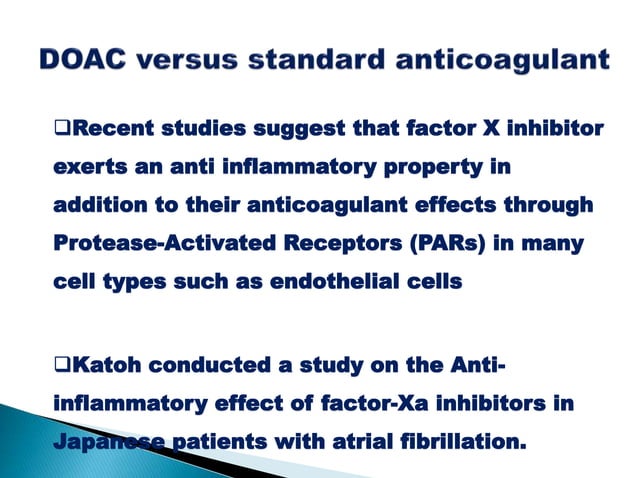 DOAC versus standard anticoagulant

❑Recent studies suggest that factor X inhibitor exerts an anti inflammatory property in addition to their anticoagulant effects through Protease-Activated Receptors (PARs) in many cell types such as endothelial cells

❑Katoh conducted a study on the Anti-inflammatory effect of factor-Xa inhibitors in Japanese patients with atrial fibrillation.